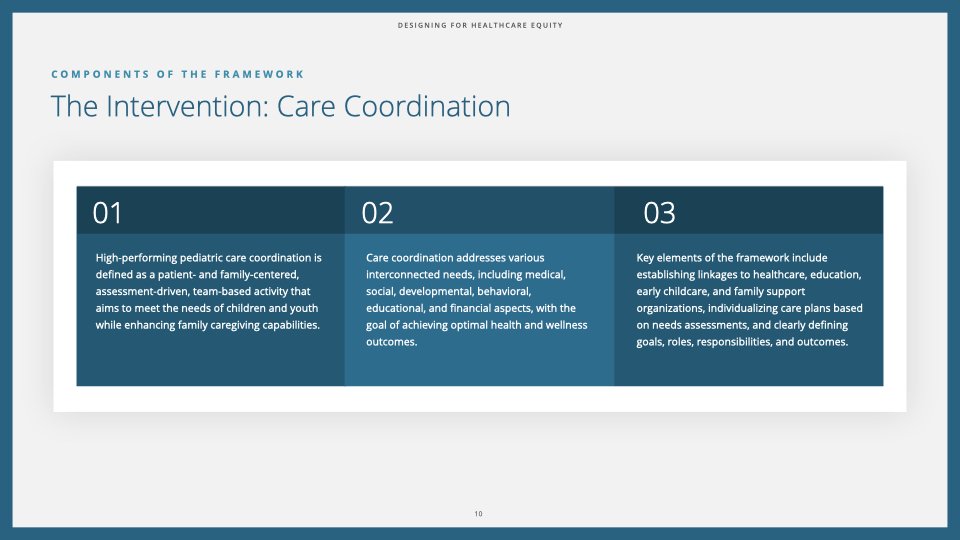 DESIGNING FOR HEALTHCARE EQUITY

COMPONENTS OF THE FRAMEWORK

The Intervention: Care Coordination

01

High-performing pediatric care coordination is defined as a patient- and family-centered, assessment-driven, team-based activity that aims to meet the needs of children and youth while enhancing family caregiving capabilities.

02

Care coordination addresses various interconnected needs, including medical, social, developmental, behavioral, educational, and financial aspects, with the goal of achieving optimal health and wellness outcomes.

03

Key elements of the framework include establishing linkages to healthcare, education, early childcare, and family support organizations, individualizing care plans based on needs assessments, and clearly defining goals, roles, responsibilities, and outcomes.

10